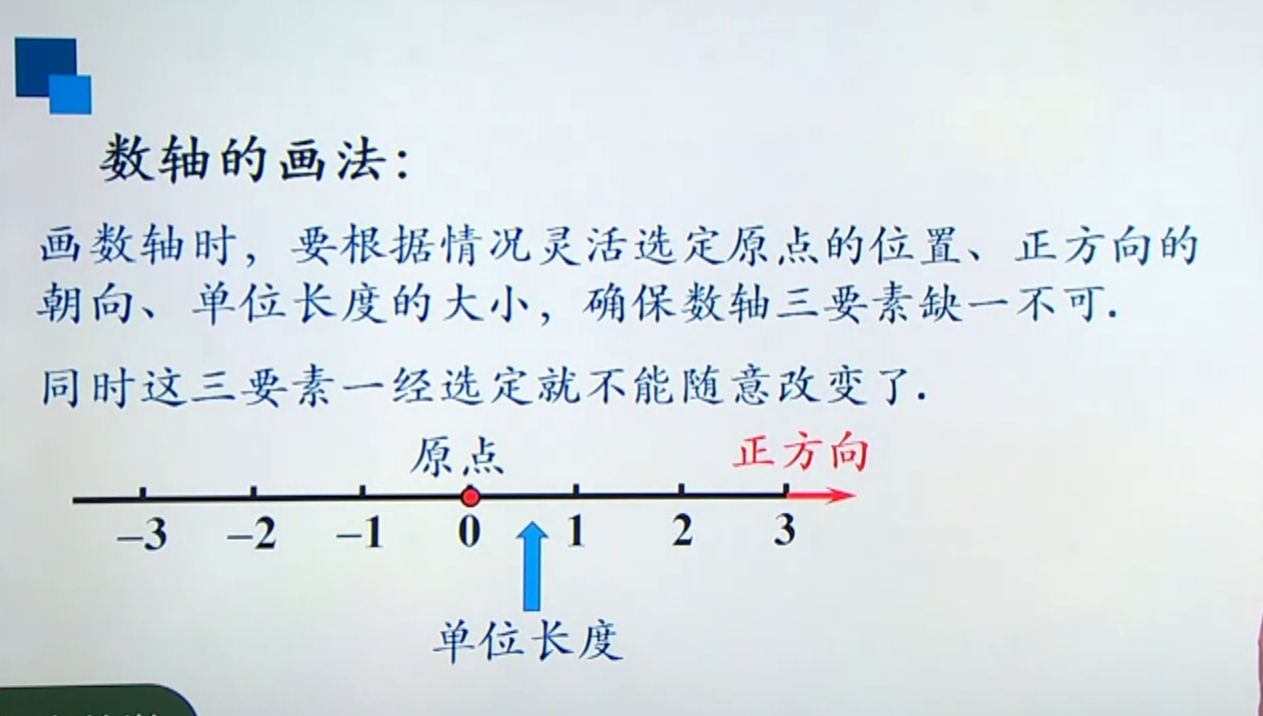 数轴的画法：

画数轴时，要根据情况灵活选定原点的位置、正方向的朝向、单位长度的大小，确保数轴三要素缺一不可.

同时这三要素一经选定就不能随意改变了.

原点

正方向

$-3$ $-2$ $-1$ $0$ $1$ $2$ $3$

单位长度